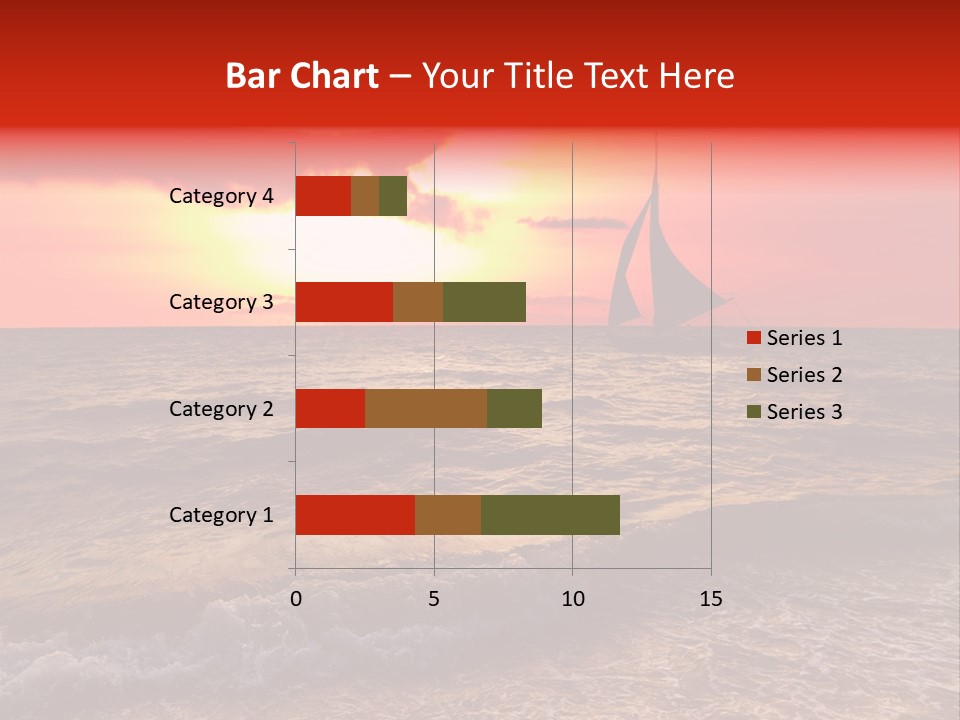 Bar Chart – Your Title Text Here

Category 4
Category 3
Category 2
Category 1

0
5
10
15

Series 1
Series 2
Series 3